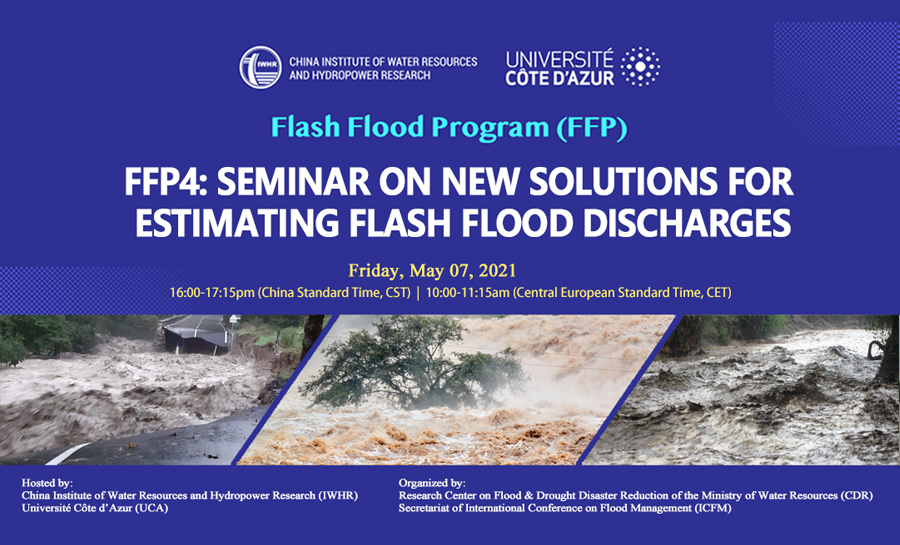 IWHR CHINA INSTITUTE OF WATER RESOURCES AND HYDROPOWER RESEARCH

UNIVERSITÉ CÔTE D'AZUR

Flash Flood Program (FFP)

FFP4: SEMINAR ON NEW SOLUTIONS FOR ESTIMATING FLASH FLOOD DISCHARGES

Friday, May 07, 2021

16:00-17:15pm (China Standard Time, CST) | 10:00-11:15am (Central European Standard Time, CET)

Hosted by:
China Institute of Water Resources and Hydropower Research (IWHR)
Université Côte d'Azur (UCA)

Organized by:
Research Center on Flood & Drought Disaster Reduction of the Ministry of Water Resources (CDR)
Secretariat of International Conference on Flood Management (ICFM)